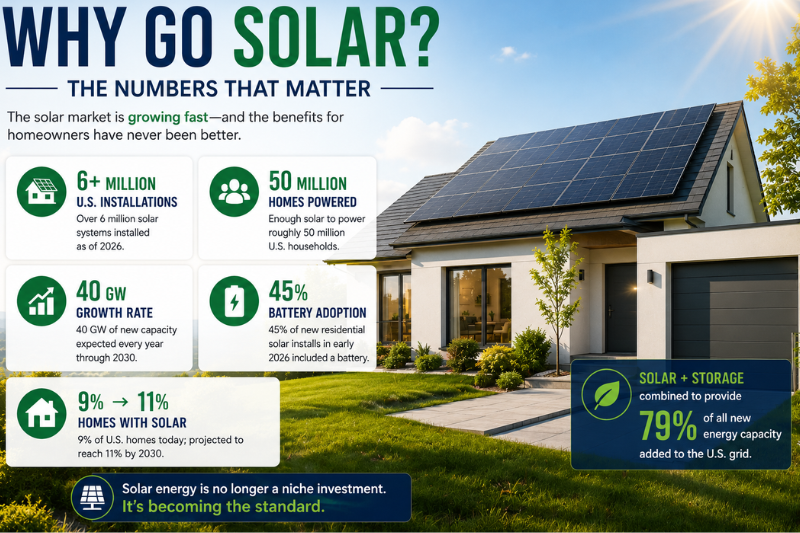 WHY GO SOLAR?

THE NUMBERS THAT MATTER

The solar market is growing fast—and the benefits for homeowners have never been better.

6+ MILLION
U.S. INSTALLATIONS
Over 6 million solar systems installed as of 2026.

50 MILLION
HOMES POWERED
Enough solar to power roughly 50 million U.S. households.

40 GW
GROWTH RATE
40 GW of new capacity expected every year through 2030.

45%
BATTERY ADOPTION
45% of new residential solar installs in early 2026 included a battery.

9% → 11%
HOMES WITH SOLAR
9% of U.S. homes today; projected to reach 11% by 2030.

SOLAR + STORAGE
combined to provide
79% of all new energy capacity added to the U.S. grid.

Solar energy is no longer a niche investment.
It's becoming the standard.